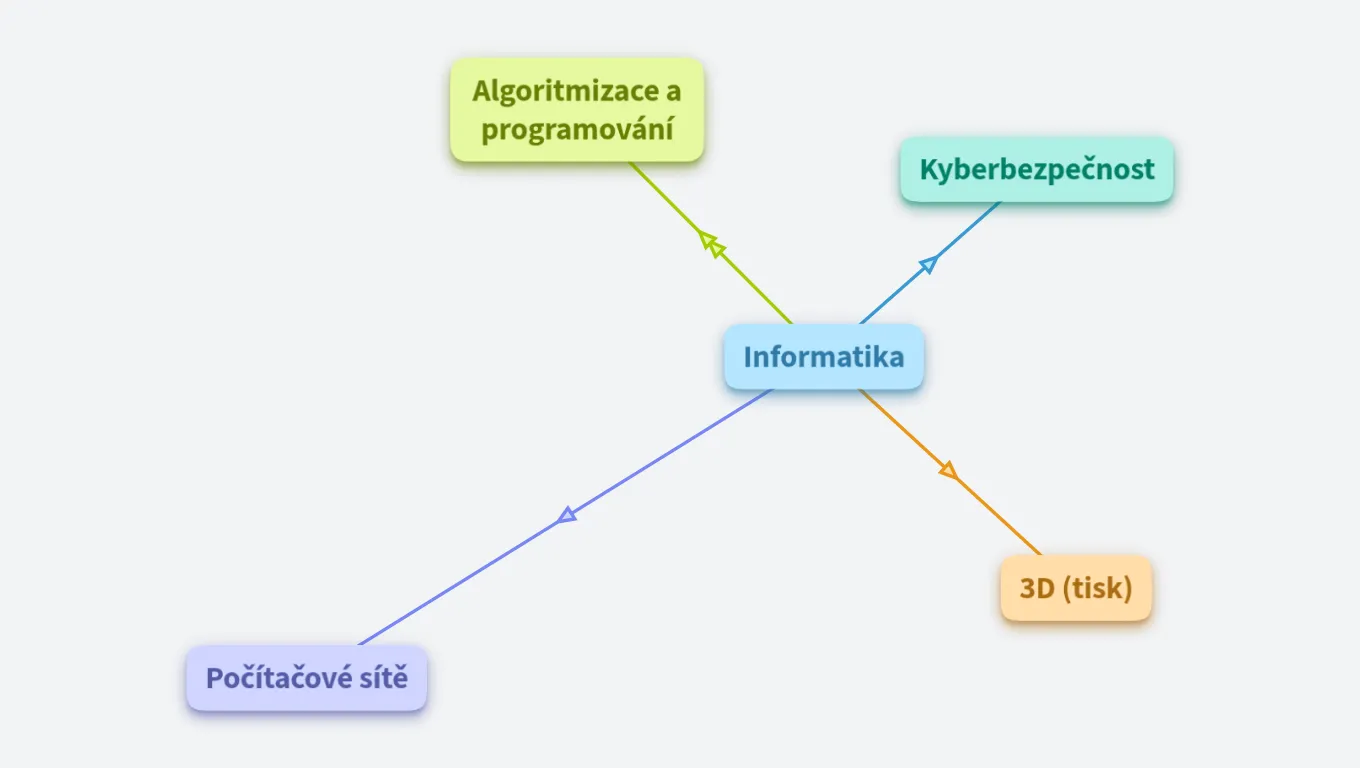 Algoritmizace a programování

Kyberbezpečnost

Informatika

3D (tisk)

Počítačové sítě